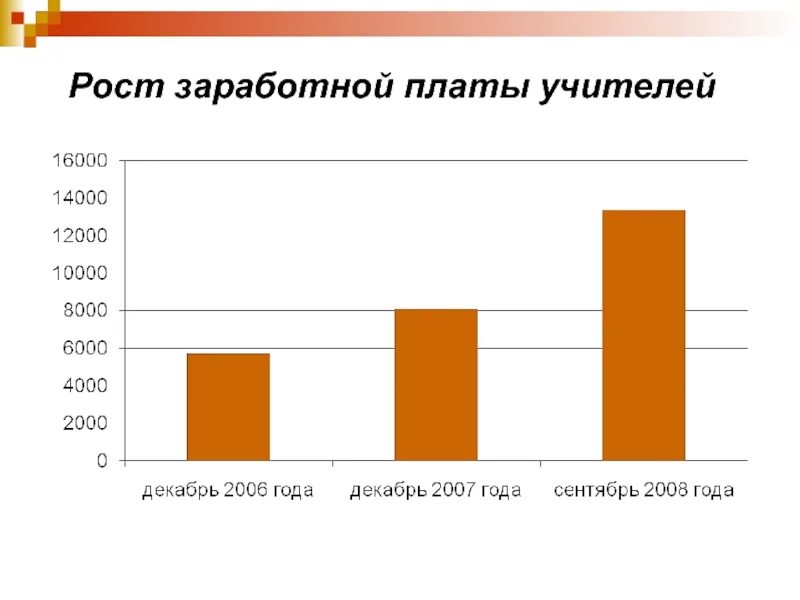 Рост заработной платы учителей

16000
14000
12000
10000
8000
6000
4000
2000
0

декабрь 2006 года
декабрь 2007 года
сентябрь 2008 года